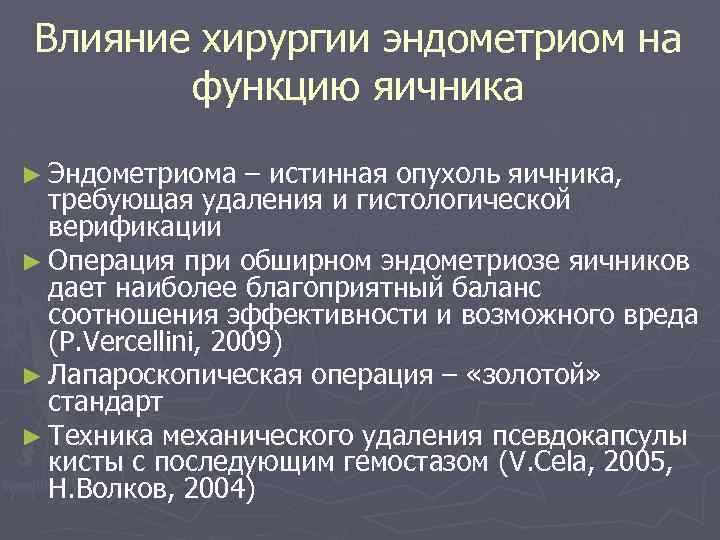 Влияние хирургии эндометриом на функцию яичника

► Эндометриома – истинная опухоль яичника, требующая удаления и гистологической верификации
► Операция при обширном эндометриозе яичников дает наиболее благоприятный баланс соотношения эффективности и возможного вреда (P.Vercellini, 2009)
► Лапароскопическая операция – «золотой» стандарт
► Техника механического удаления псевдокапсулы кисты с последующим гемостазом (V.Cela, 2005, Н.Волков, 2004)